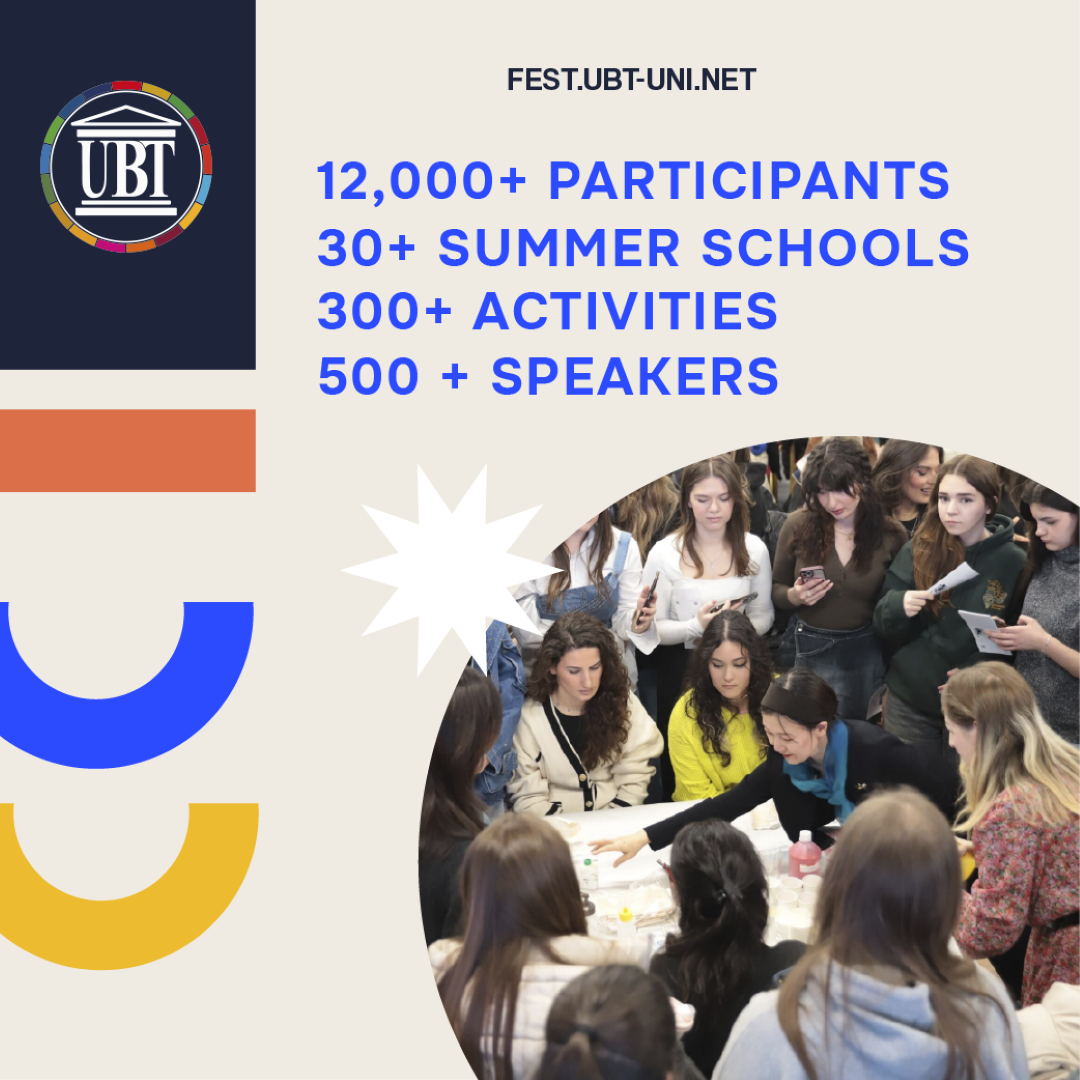 UBT

FEST.UBT-UNI.NET

12,000+ PARTICIPANTS
30+ SUMMER SCHOOLS
300+ ACTIVITIES
500 + SPEAKERS